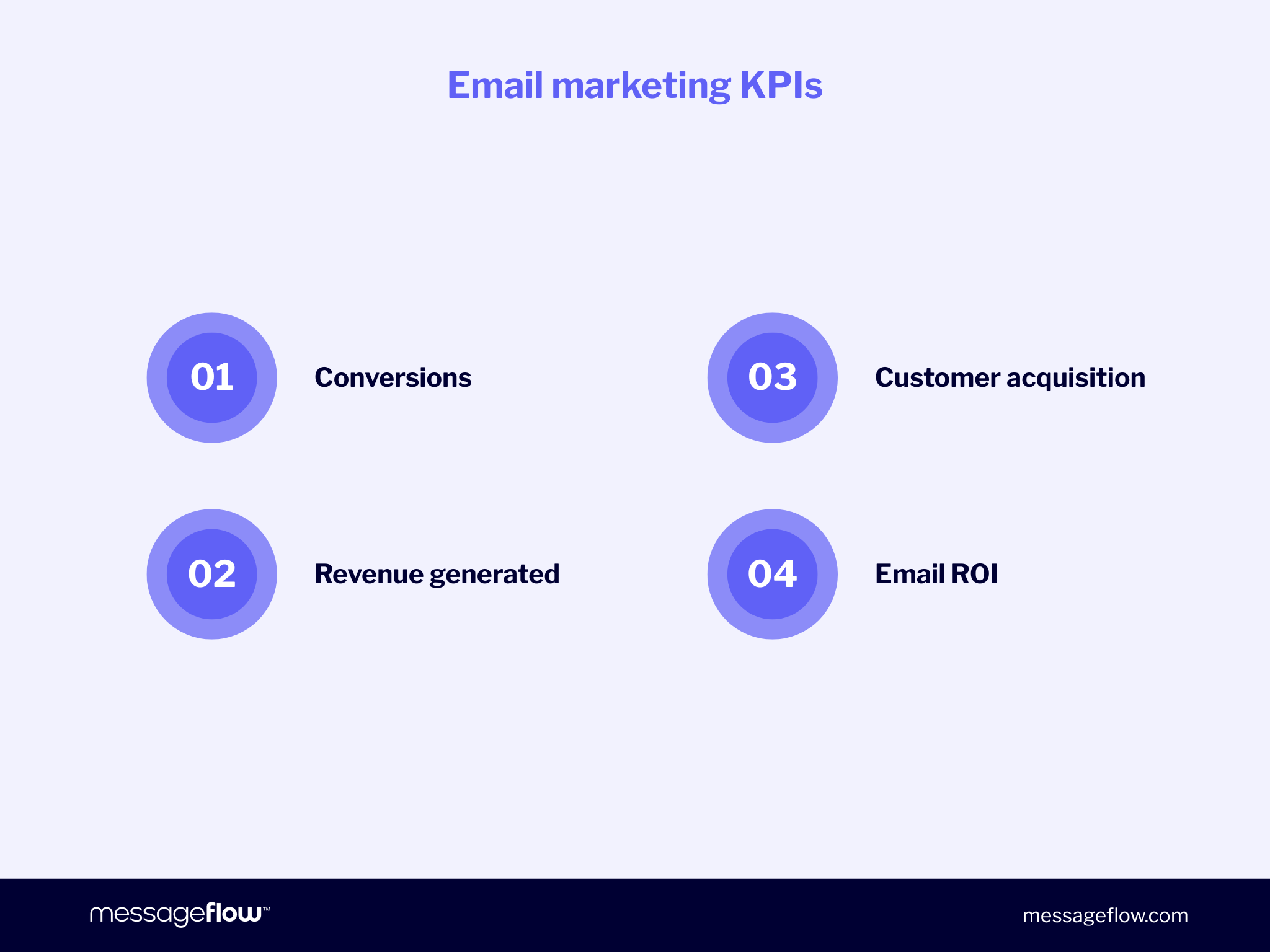 Email marketing KPIs

01 Conversions

02 Revenue generated

03 Customer acquisition

04 Email ROI

messageflow™

messageflow.com